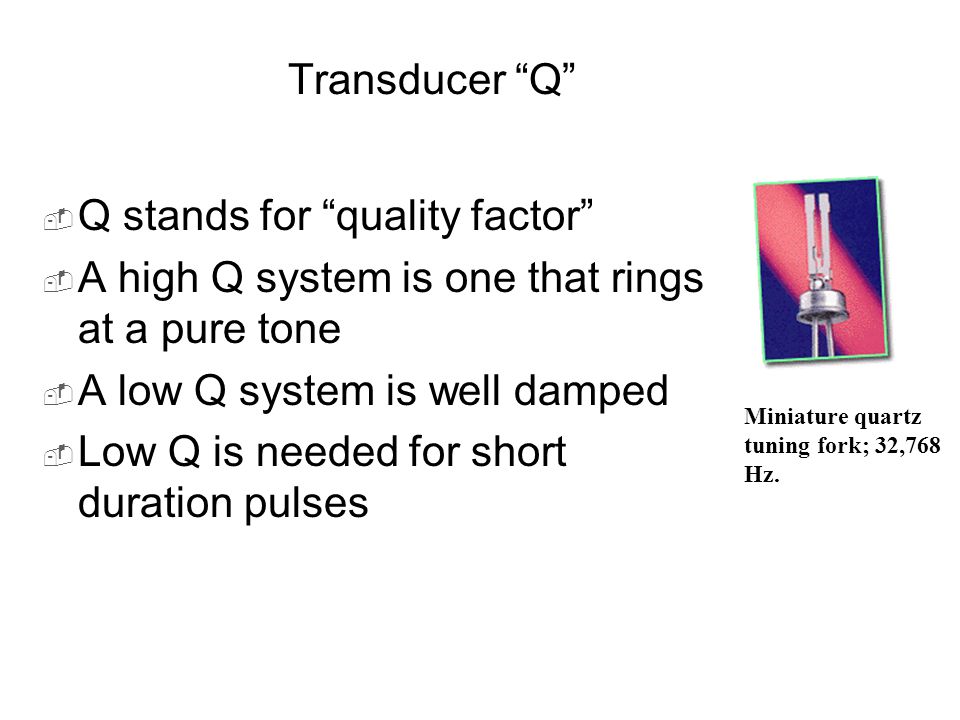 Transducer “Q”

Q stands for “quality factor”

A high Q system is one that rings at a pure tone

A low Q system is well damped

Low Q is needed for short duration pulses

Miniature quartz tuning fork; 32,768 Hz.